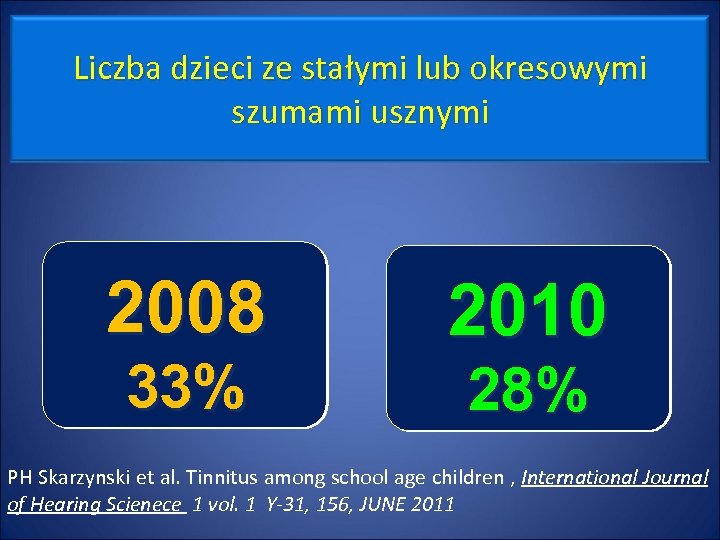 Liczba dzieci ze stałymi lub okresowymi szumami usznymi

2008
33%

2010
28%

PH Skarzynski et al. Tinnitus among school age children , International Journal of Hearing Scienece 1 vol. 1 Y-31, 156, JUNE 2011